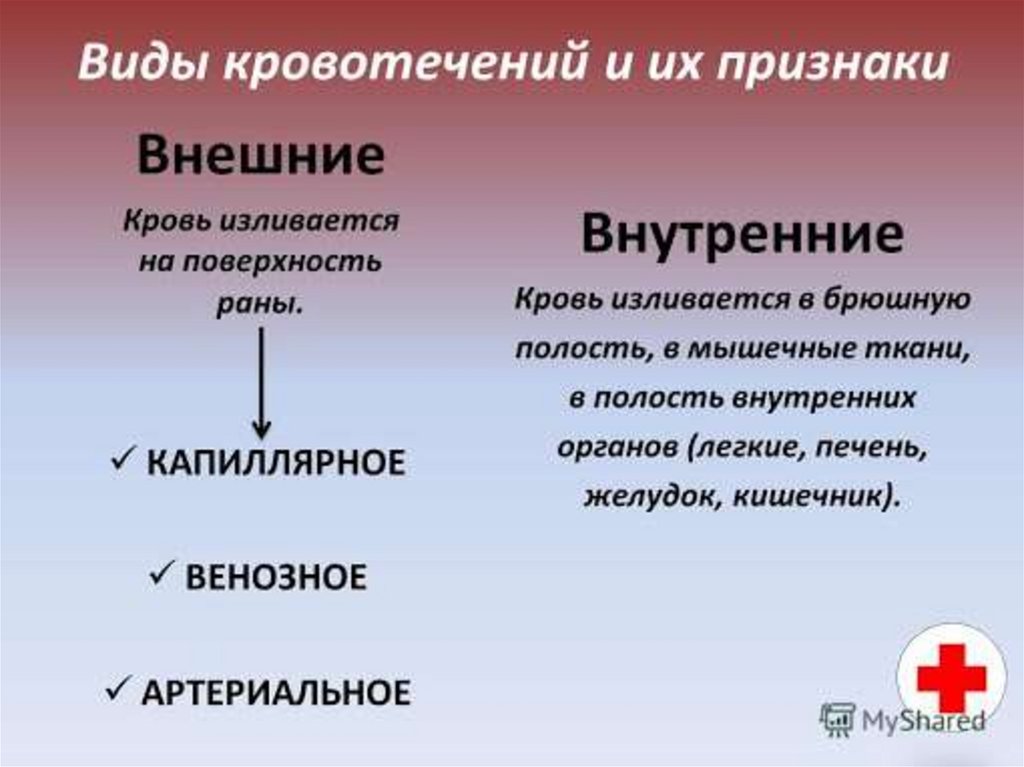 Виды кровотечений и их признаки

Внешние

Кровь изливается на поверхность раны.

✓ КАПИЛЛЯРНОЕ

✓ ВЕНОЗНОЕ

✓ АРТЕРИАЛЬНОЕ

Внутренние

Кровь изливается в брюшную полость, в мышечные ткани, в полость внутренних органов (легкие, печень, желудок, кишечник).

MyShared